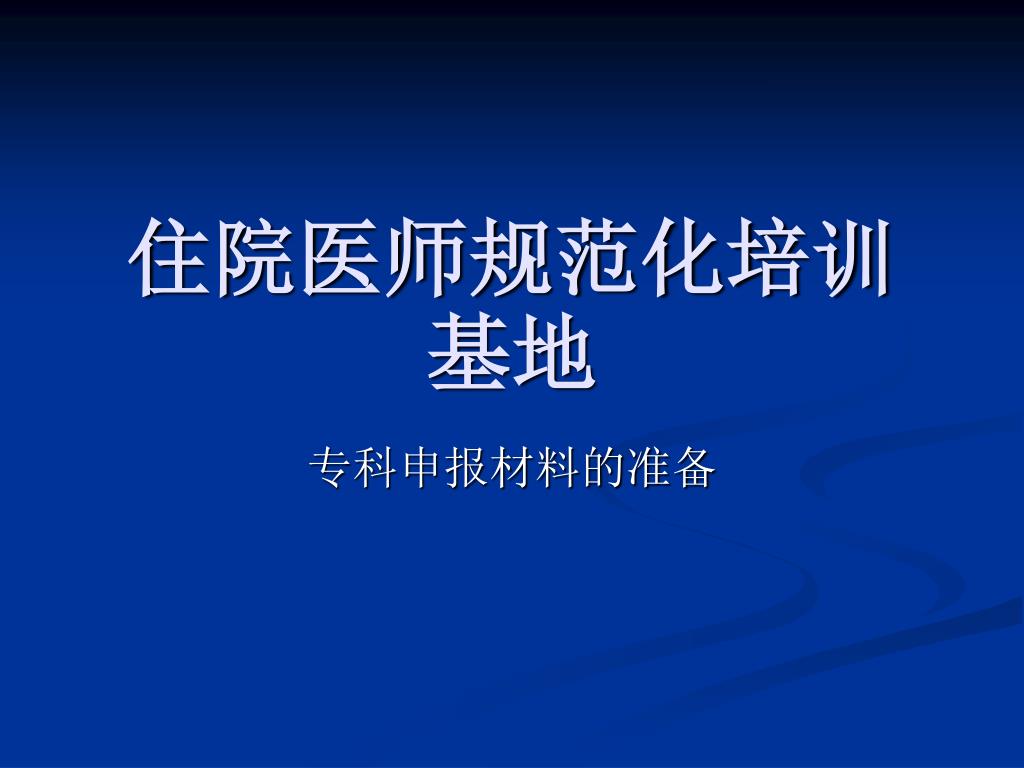 住院医师规范化培训基地

专科申报材料的准备